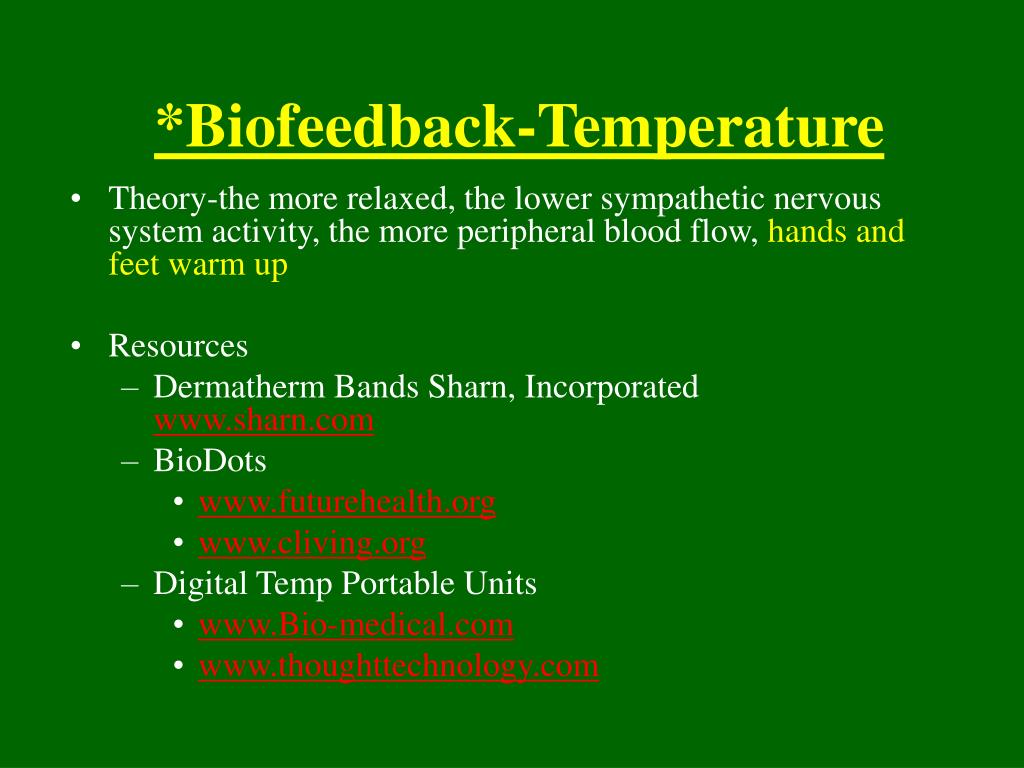 *Biofeedback-Temperature

• Theory-the more relaxed, the lower sympathetic nervous system activity, the more peripheral blood flow, hands and feet warm up

• Resources
  – Dermatherm Bands Sharn, Incorporated www.sharn.com
  – BioDots
    • www.futurehealth.org
    • www.cliving.org
  – Digital Temp Portable Units
    • www.Bio-medical.com
    • www.thoughttechnology.com